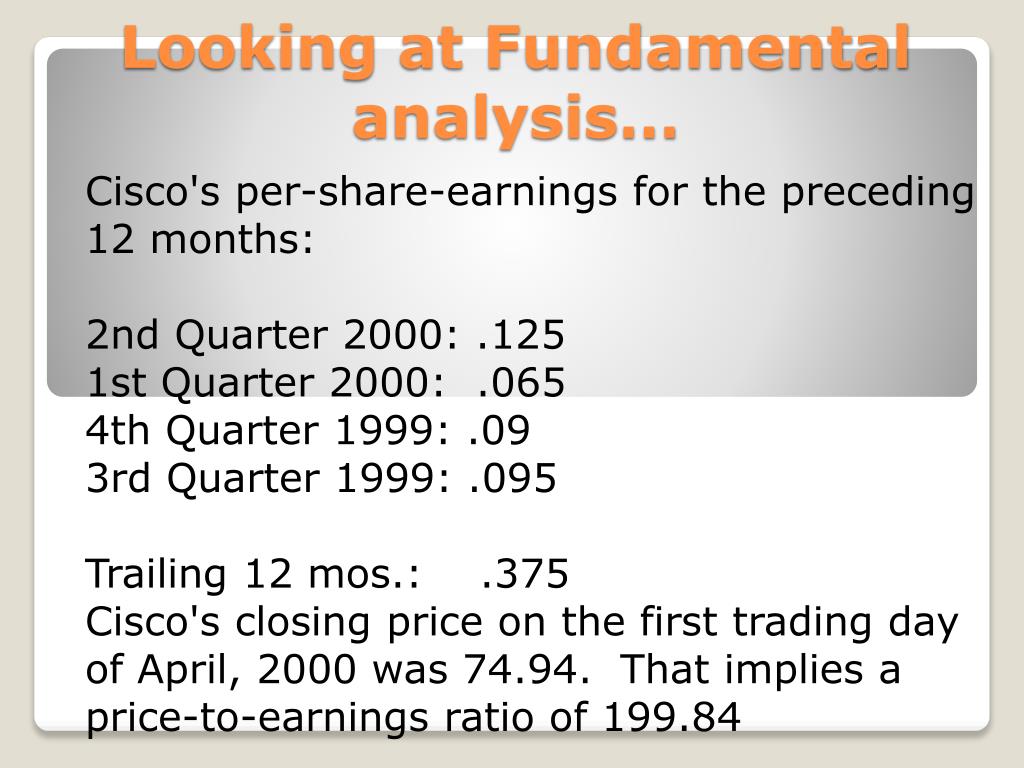 Looking at Fundamental analysis…

Cisco's per-share-earnings for the preceding 12 months:

2nd Quarter 2000: .125
1st Quarter 2000: .065
4th Quarter 1999: .09
3rd Quarter 1999: .095

Trailing 12 mos.: .375
Cisco's closing price on the first trading day of April, 2000 was 74.94. That implies a price-to-earnings ratio of 199.84